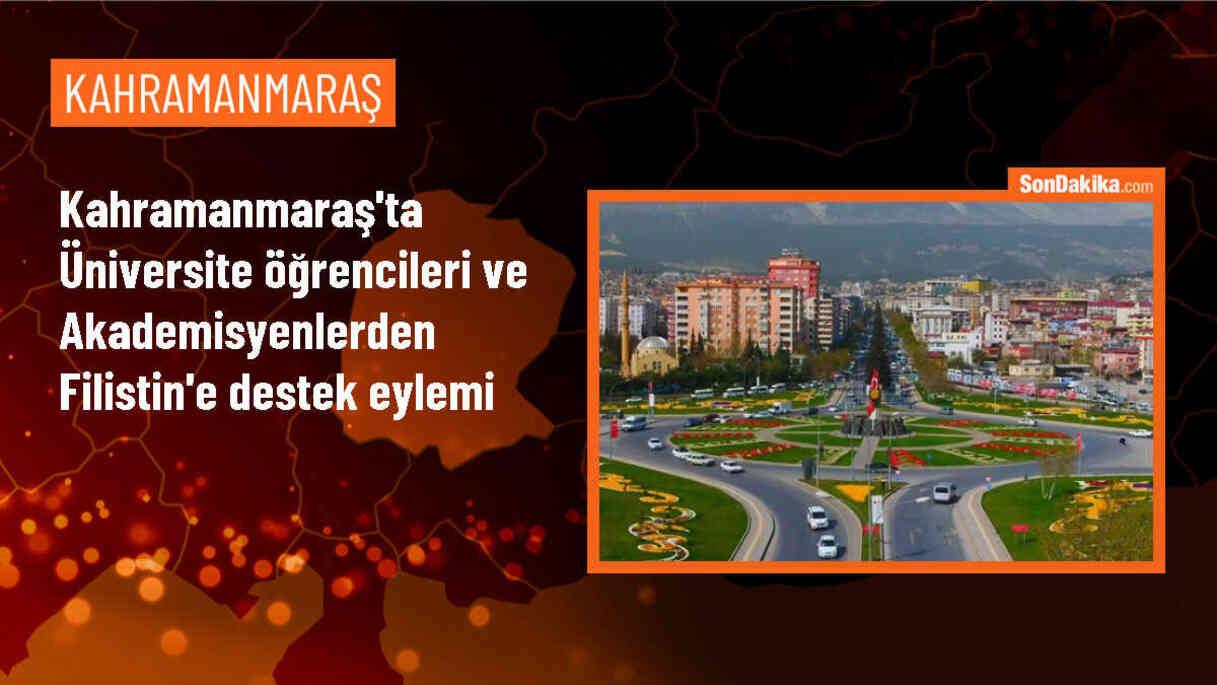 KAHRAMANMARAŞ

Kahramanmaraş'ta Üniversite öğrencileri ve Akademisyenlerden Filistin'e destek eylemi

SonDakika.com